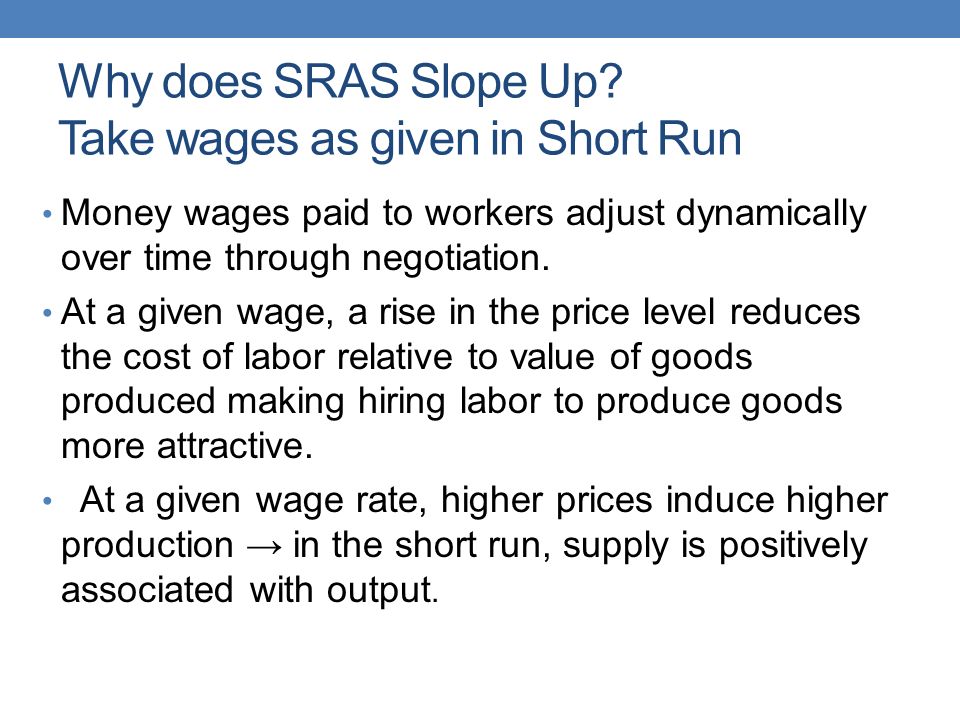 Why does SRAS Slope Up?
Take wages as given in Short Run

• Money wages paid to workers adjust dynamically over time through negotiation.

• At a given wage, a rise in the price level reduces the cost of labor relative to value of goods produced making hiring labor to produce goods more attractive.

• At a given wage rate, higher prices induce higher production → in the short run, supply is positively associated with output.